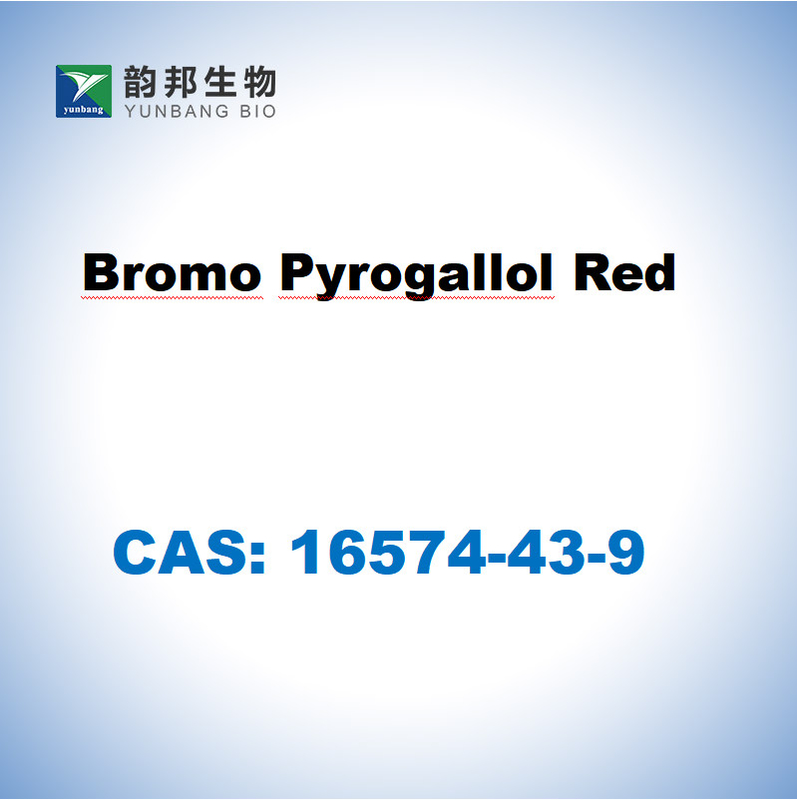 yunbang
韵邦生物
YUNBANG BIO

Bromo Pyrogallol Red

CAS: 16574-43-9